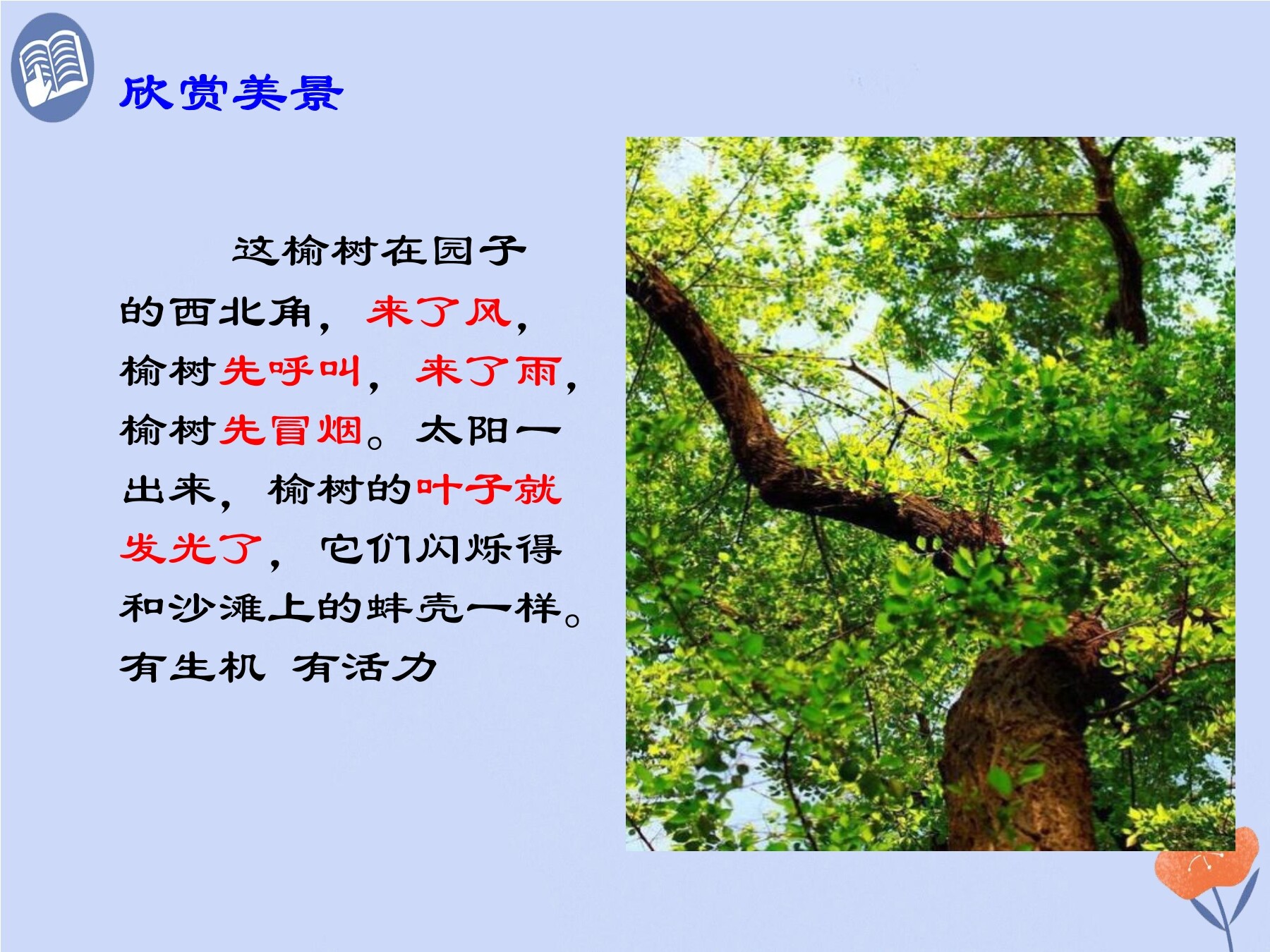 欣赏美景

这榆树在园子的西北角，来了风，榆树先呼叫，来了雨，榆树先冒烟。太阳一出来，榆树的叶子就发光了，它们闪烁得和沙滩上的蚌壳一样。

有生机 有活力